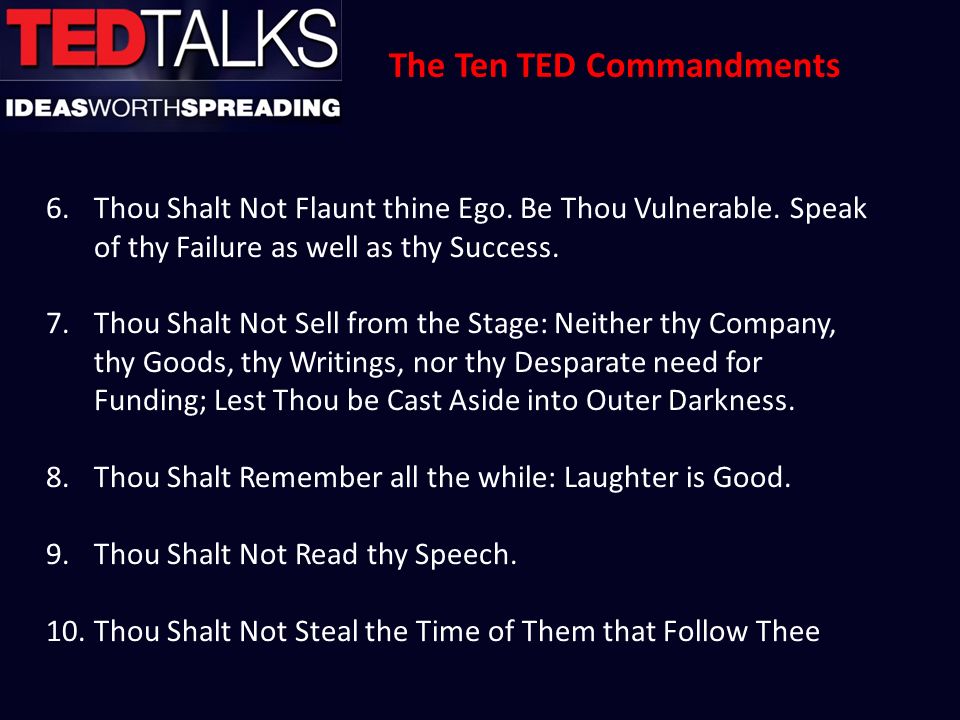 TEDTALKS
IDEASWORTHSPREADING

The Ten TED Commandments

6. Thou Shalt Not Flaunt thine Ego. Be Thou Vulnerable. Speak of thy Failure as well as thy Success.

7. Thou Shalt Not Sell from the Stage: Neither thy Company, thy Goods, thy Writings, nor thy Desparate need for Funding; Lest Thou be Cast Aside into Outer Darkness.

8. Thou Shalt Remember all the while: Laughter is Good.

9. Thou Shalt Not Read thy Speech.

10. Thou Shalt Not Steal the Time of Them that Follow Thee